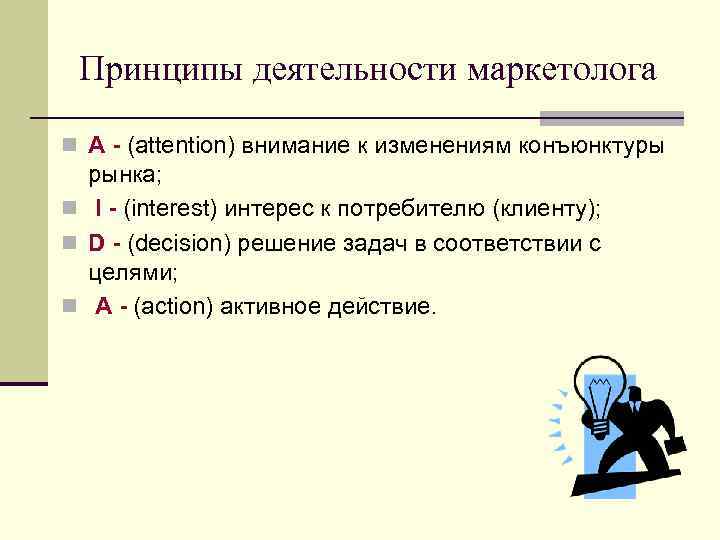 Принципы деятельности маркетолога

A - (attention) внимание к изменениям конъюнктуры рынка;

I - (interest) интерес к потребителю (клиенту);

D - (decision) решение задач в соответствии с целями;

A - (action) активное действие.